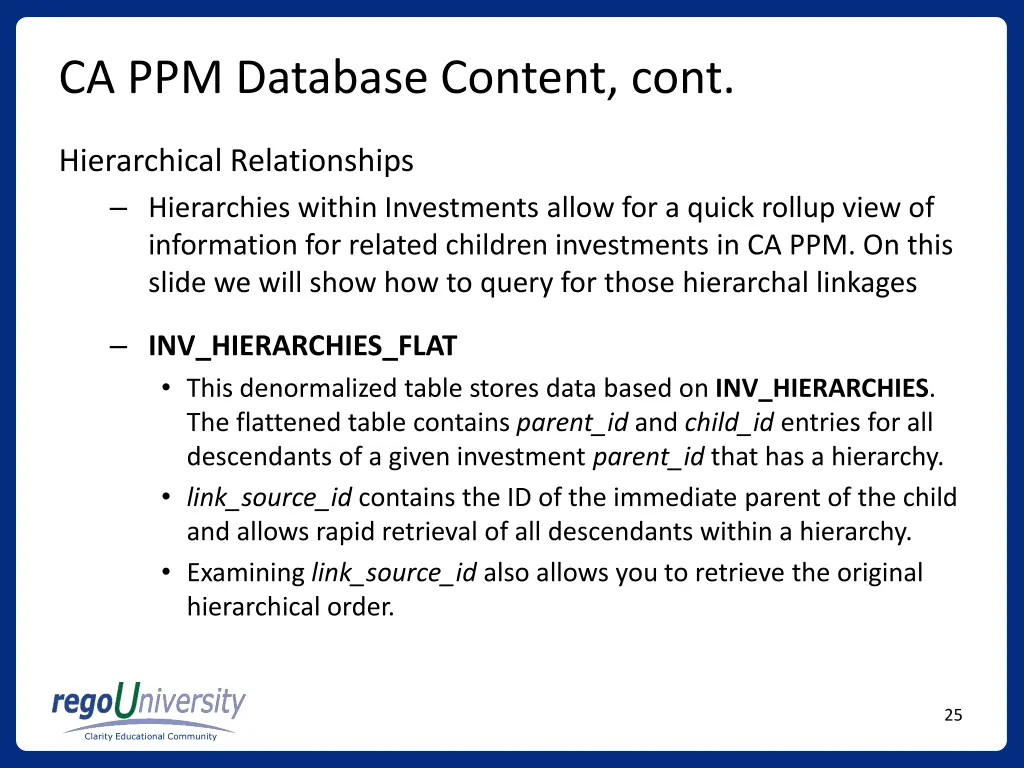 CA PPM Database Content, cont.

Hierarchical Relationships

– Hierarchies within Investments allow for a quick rollup view of information for related children investments in CA PPM. On this slide we will show how to query for those hierarchal linkages

– INV_HIERARCHIES_FLAT

• This denormalized table stores data based on INV_HIERARCHIES. The flattened table contains parent_id and child_id entries for all descendants of a given investment parent_id that has a hierarchy.

• link_source_id contains the ID of the immediate parent of the child and allows rapid retrieval of all descendants within a hierarchy.

• Examining link_source_id also allows you to retrieve the original hierarchical order.

regoUniversity
Clarity Educational Community

25